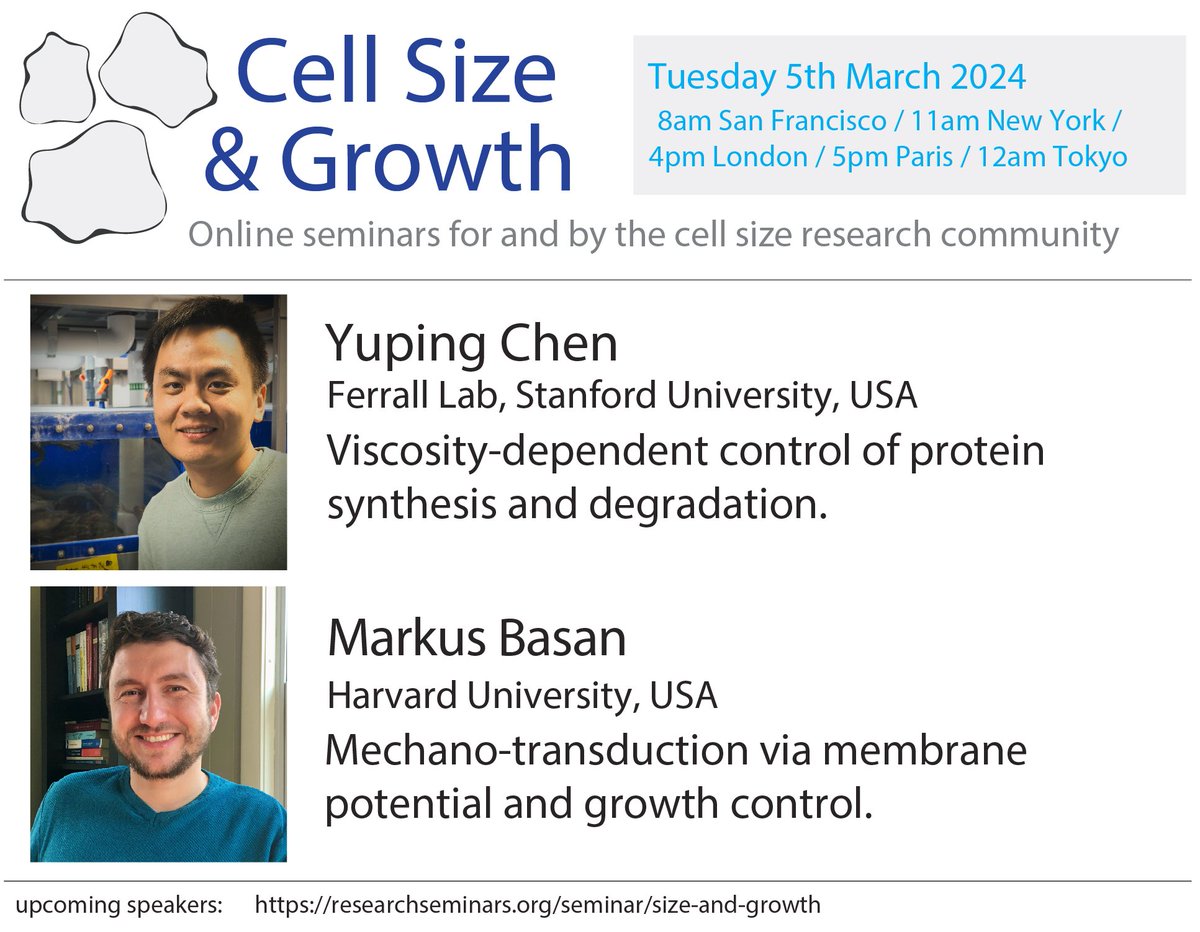 Cell Size & Growth

Tuesday 5th March 2024
8am San Francisco / 11am New York / 4pm London / 5pm Paris / 12am Tokyo

Online seminars for and by the cell size research community

Yuping Chen
Ferrall Lab, Stanford University, USA
Viscosity-dependent control of protein synthesis and degradation.

Markus Basan
Harvard University, USA
Mechano-transduction via membrane potential and growth control.

upcoming speakers: https://researchseminars.org/seminar/size-and-growth